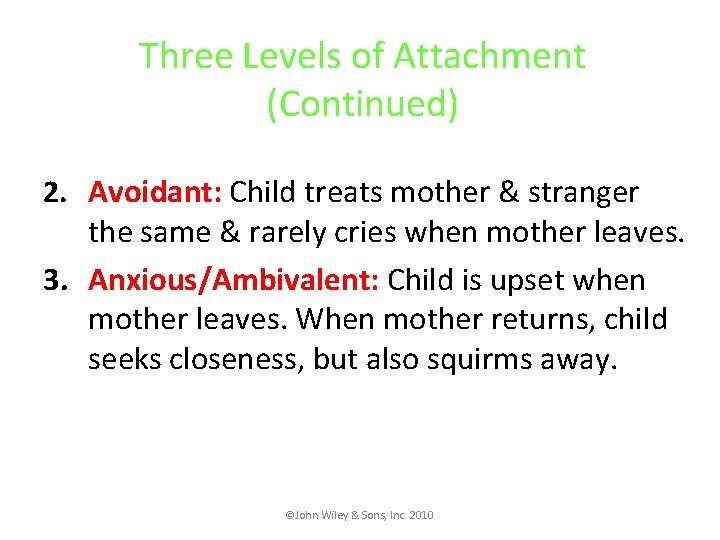 Three Levels of Attachment (Continued)

2. Avoidant: Child treats mother & stranger the same & rarely cries when mother leaves.

3. Anxious/Ambivalent: Child is upset when mother leaves. When mother returns, child seeks closeness, but also squirms away.

©John Wiley & Sons, Inc. 2010